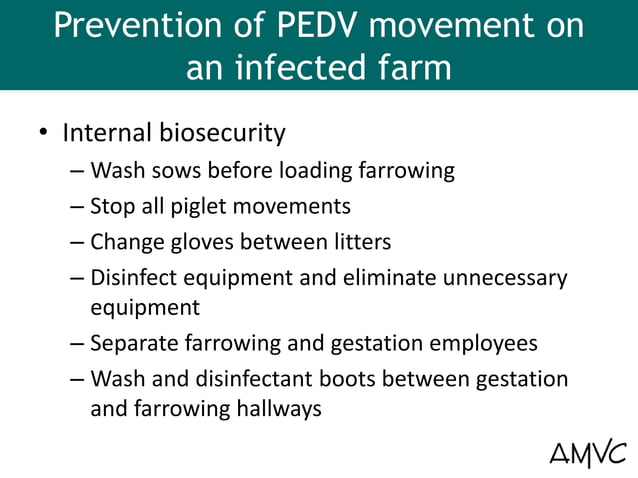 Prevention of PEDV movement on an infected farm

• Internal biosecurity
– Wash sows before loading farrowing
– Stop all piglet movements
– Change gloves between litters
– Disinfect equipment and eliminate unnecessary equipment
– Separate farrowing and gestation employees
– Wash and disinfectant boots between gestation and farrowing hallways

AMVC